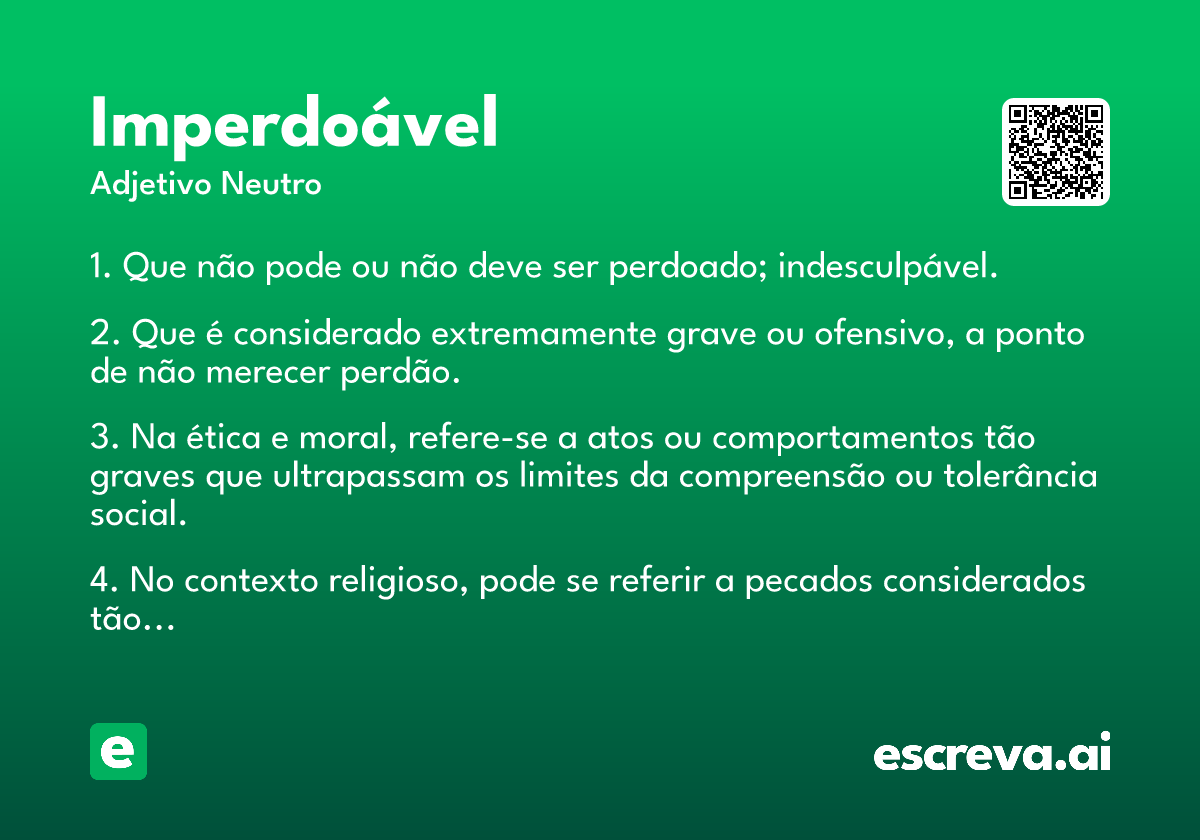 Imperdoável
Adjetivo Neutro

1. Que não pode ou não deve ser perdoado; indesculpável.

2. Que é considerado extremamente grave ou ofensivo, a ponto de não merecer perdão.

3. Na ética e moral, refere-se a atos ou comportamentos tão graves que ultrapassam os limites da compreensão ou tolerância social.

4. No contexto religioso, pode se referir a pecados considerados tão...

e

escreva.ai